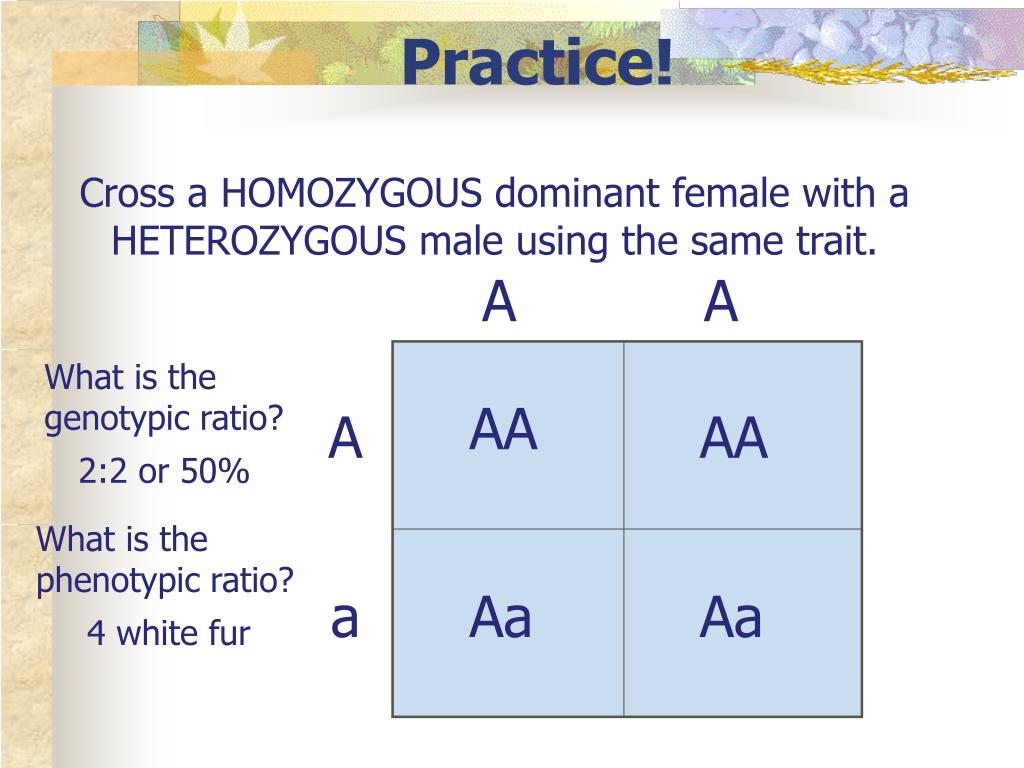 Practice!

Cross a HOMOZYGOUS dominant female with a HETEROZYGOUS male using the same trait.

What is the genotypic ratio?
2:2 or 50%

What is the phenotypic ratio?
4 white fur

| | A | A |
|---|---|---|
| A | AA | AA |
| a | Aa | Aa |